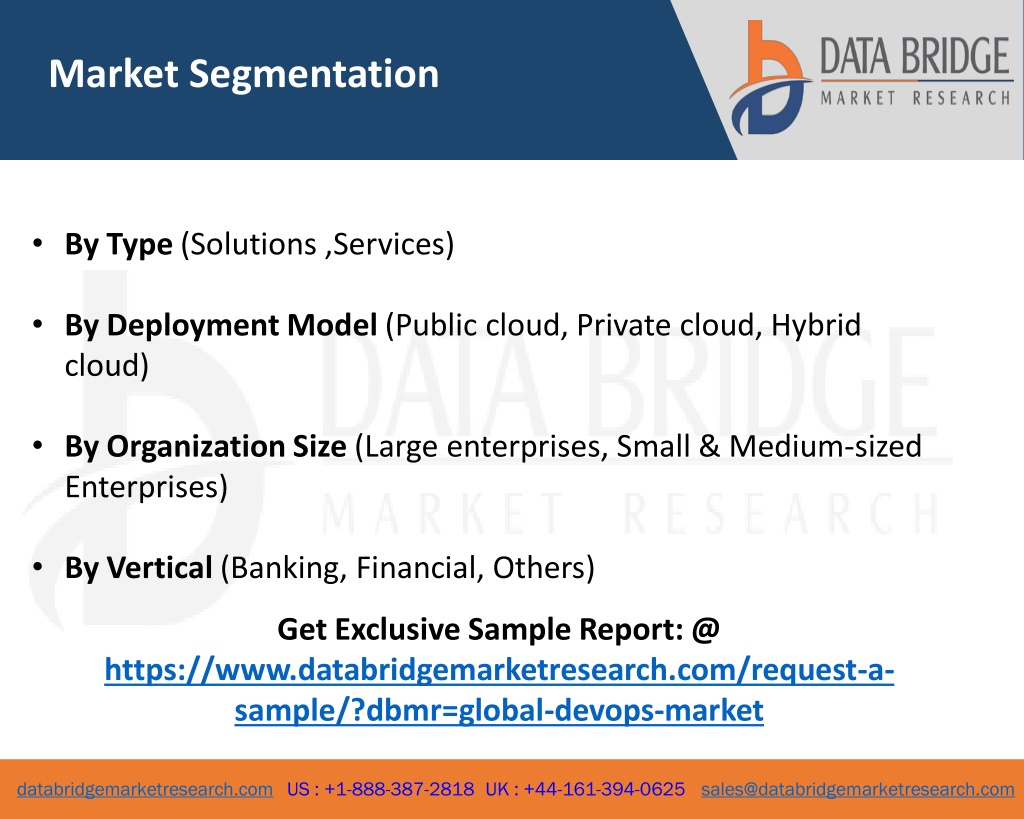 Market Segmentation

DATA BRIDGE
MARKET RESEARCH

• By Type (Solutions ,Services)

• By Deployment Model (Public cloud, Private cloud, Hybrid cloud)

• By Organization Size (Large enterprises, Small & Medium-sized Enterprises)

• By Vertical (Banking, Financial, Others)

Get Exclusive Sample Report: @
https://www.databridgemarketresearch.com/request-a-sample/?dbmr=global-devops-market

databridgemarketresearch.com US : +1-888-387-2818 UK : +44-161-394-0625 sales@databridgemarketresearch.com